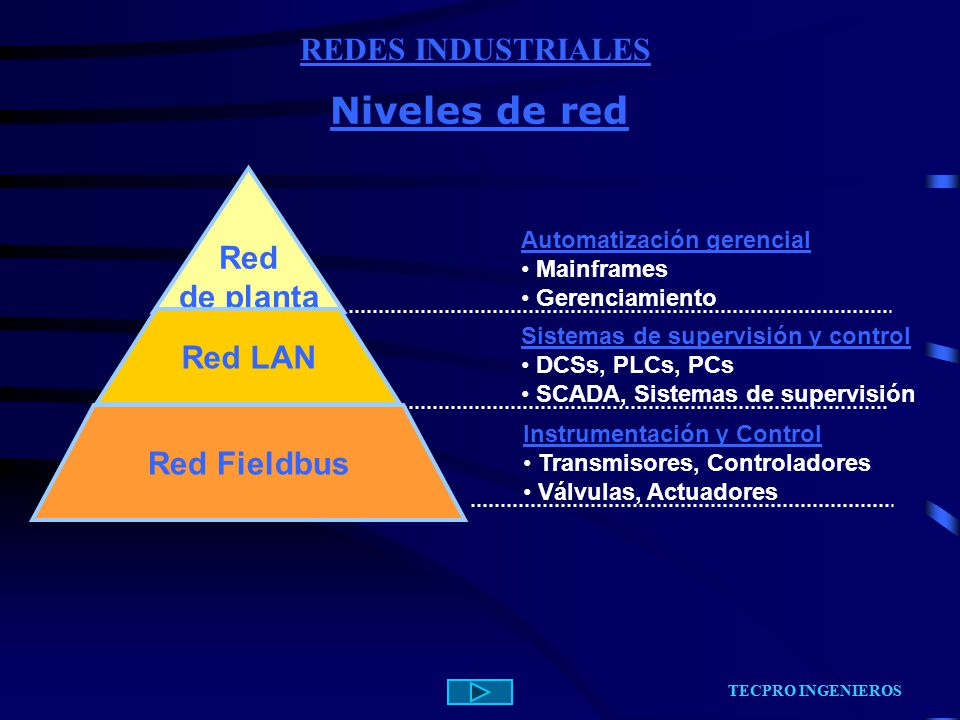 REDES INDUSTRIALES

Niveles de red

Red de planta

Red LAN

Red Fieldbus

Automatización gerencial
• Mainframes
• Gerenciamiento

Sistemas de supervisión y control
• DCSs, PLCs, PCs
• SCADA, Sistemas de supervisión

Instrumentación y Control
• Transmisores, Controladores
• Válvulas, Actuadores

TECPRO INGENIEROS